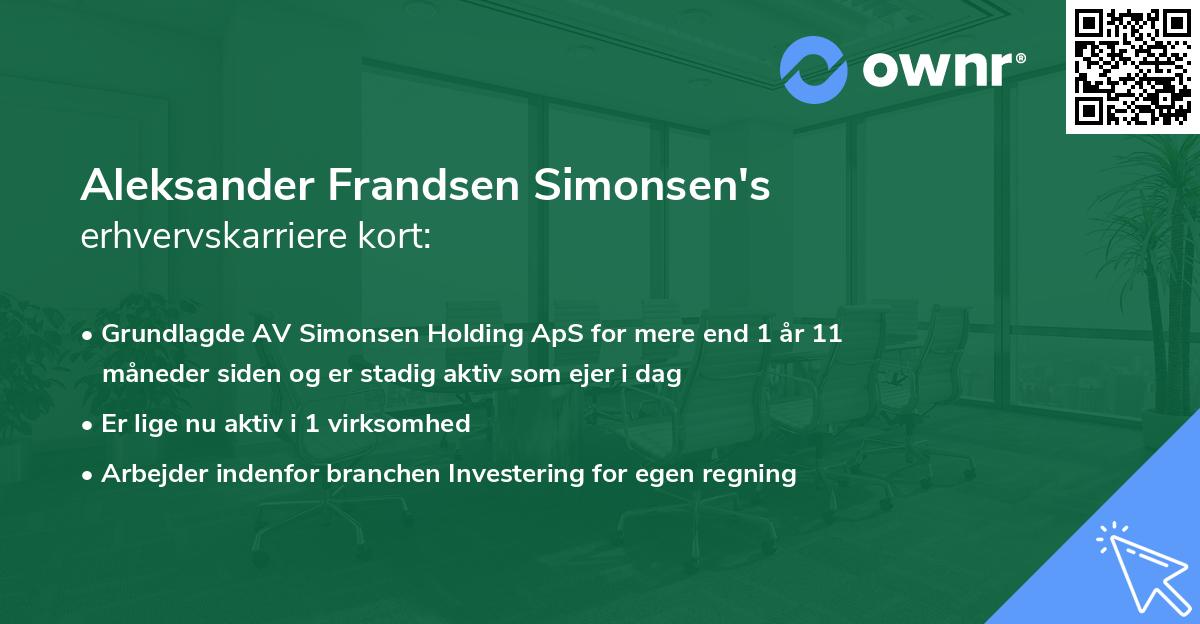 ownr®

Aleksander Frandsen Simonsen's
erhvervskarriere kort:

• Grundlagde AV Simonsen Holding ApS for mere end 1 år 11 måneder siden og er stadig aktiv som ejer i dag
• Er lige nu aktiv i 1 virksomhed
• Arbejder indenfor branchen Investering for egen regning